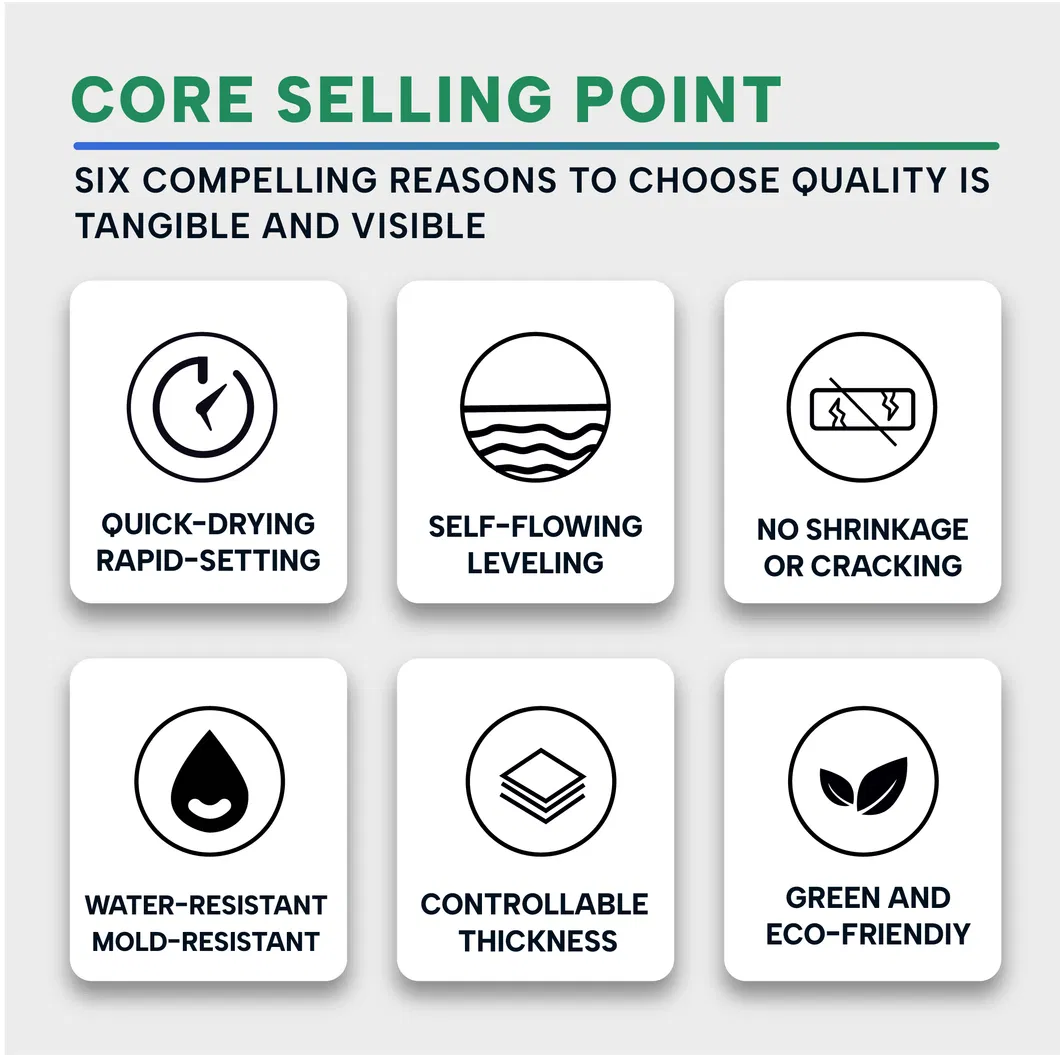 CORE SELLING POINT

SIX COMPELLING REASONS TO CHOOSE QUALITY IS TANGIBLE AND VISIBLE

QUICK-DRYING RAPID-SETTING

SELF-FLOWING LEVELING

NO SHRINKAGE OR CRACKING

WATER-RESISTANT MOLD-RESISTANT

CONTROLLABLE THICKNESS

GREEN AND ECO-FRIENDIY